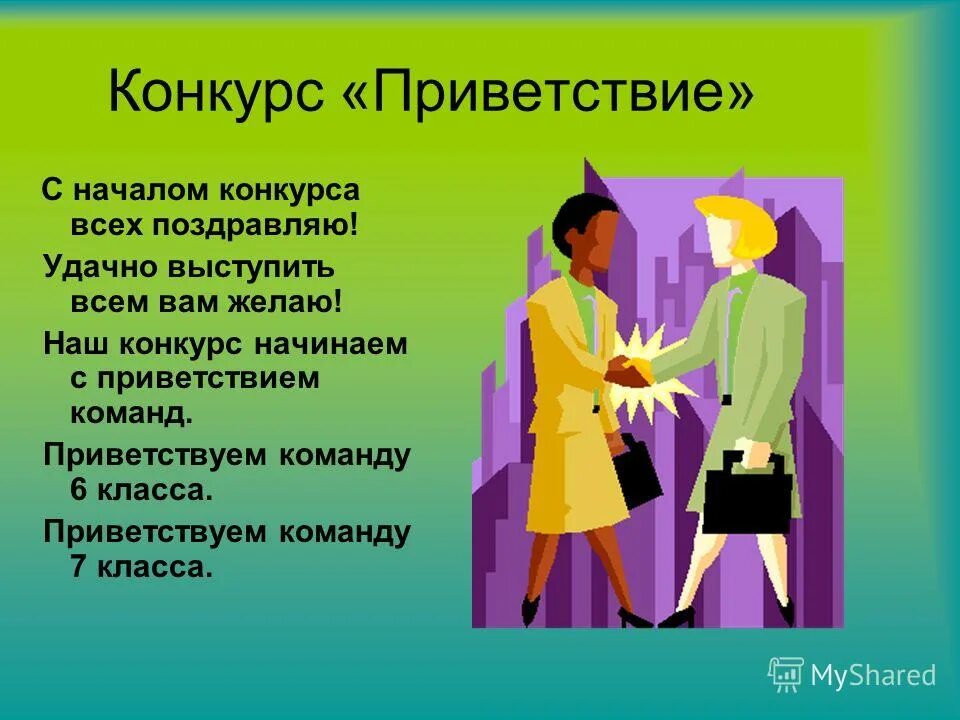 Конкурс «Приветствие»

С началом конкурса всех поздравляю!

Удачно выступить всем вам желаю!

Наш конкурс начинаем с приветствием команд.

Приветствуем команду 6 класса.

Приветствуем команду 7 класса.

MyShared